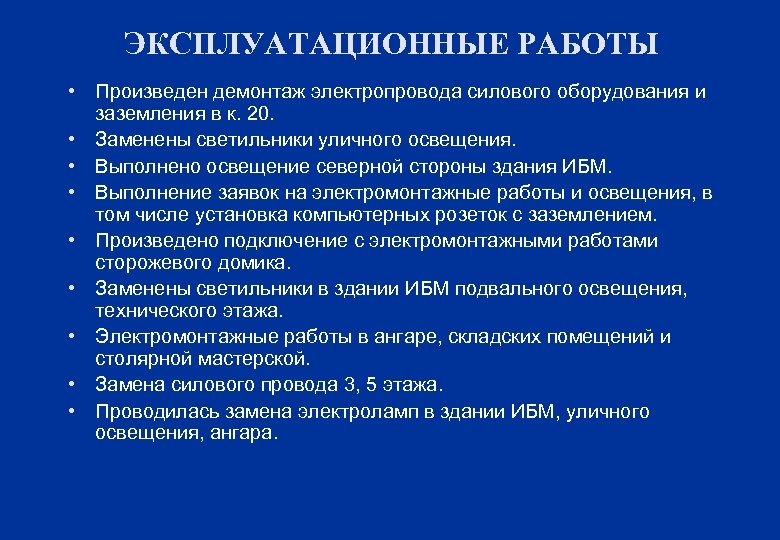 ЭКСПЛУАТАЦИОННЫЕ РАБОТЫ

• Произведен демонтаж электропровода силового оборудования и заземления в к. 20.
• Заменены светильники уличного освещения.
• Выполнено освещение северной стороны здания ИБМ.
• Выполнение заявок на электромонтажные работы и освещения, в том числе установка компьютерных розеток с заземлением.
• Произведено подключение с электромонтажными работами сторожевого домика.
• Заменены светильники в здании ИБМ подвального освещения, технического этажа.
• Электромонтажные работы в ангаре, складских помещений и столярной мастерской.
• Замена силового провода 3, 5 этажа.
• Проводилась замена электроламп в здании ИБМ, уличного освещения, ангара.